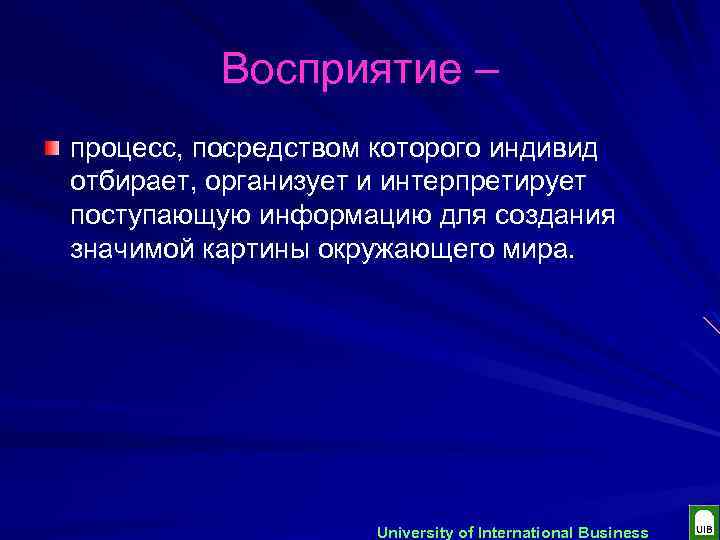 Восприятие –

процесс, посредством которого индивид отбирает, организует и интерпретирует поступающую информацию для создания значимой картины окружающего мира.

University of International Business

UIB